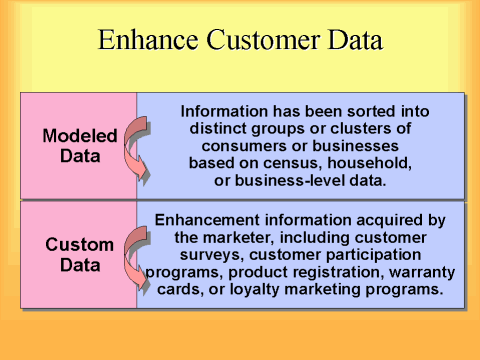 Enhance Customer Data

Modeled Data

Information has been sorted into distinct groups or clusters of consumers or businesses based on census, household, or business-level data.

Custom Data

Enhancement information acquired by the marketer, including customer surveys, customer participation programs, product registration, warranty cards, or loyalty marketing programs.